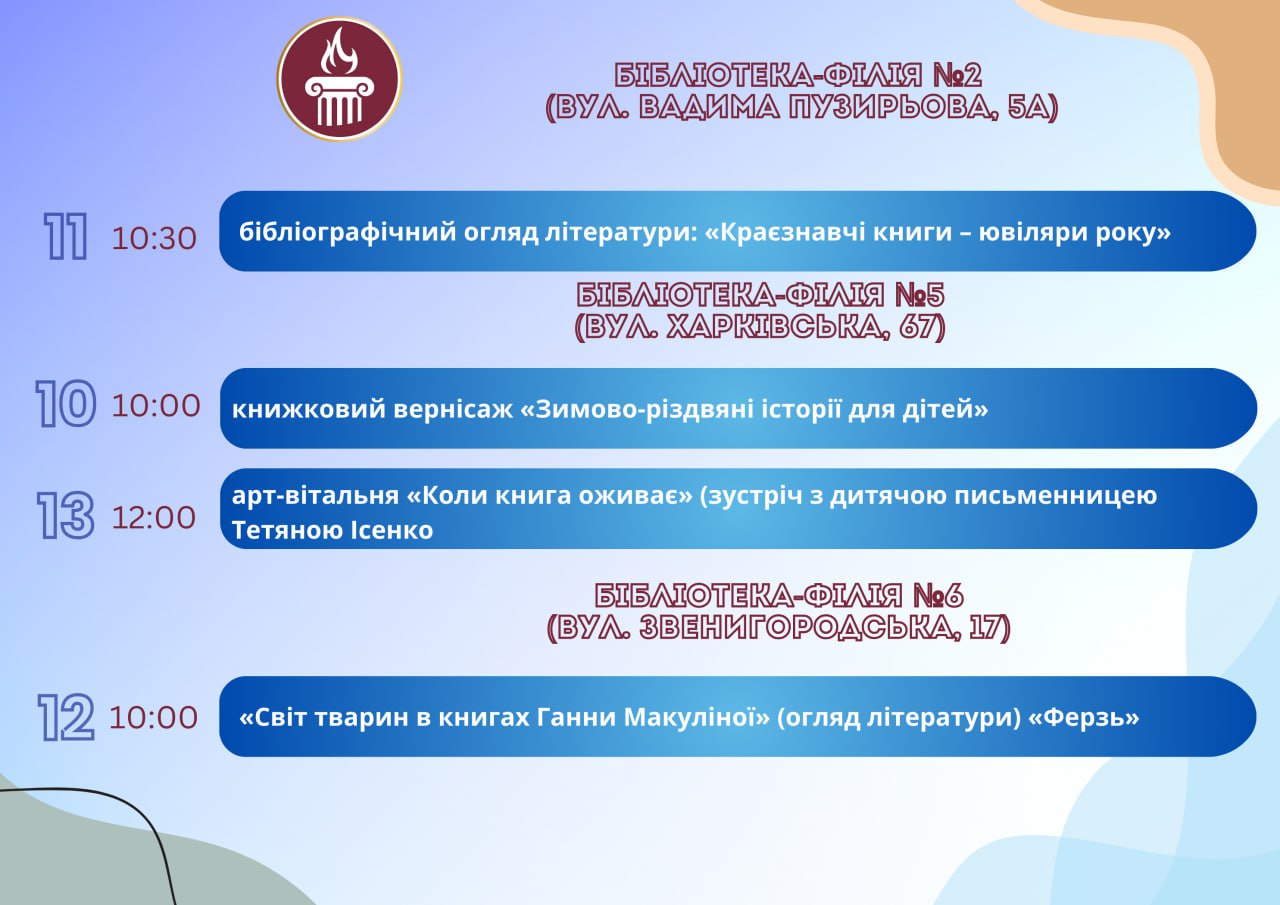 БІБЛІОТЕКА-ФІЛІЯ №2
(ВУЛ. ВАДИМА ПУЗИРЬОВА, 5А)

11 10:30 бібліографічний огляд літератури: «Краєзнавчі книги – ювіляри року»

БІБЛІОТЕКА-ФІЛІЯ №5
(ВУЛ. ХАРКІВСЬКА, 67)

10 10:00 книжковий вернісаж «Зимово-різдвяні історії для дітей»

13 12:00 арт-вітальня «Коли книга оживає» (зустріч з дитячою письменницею Тетяною Ісенко

БІБЛІОТЕКА-ФІЛІЯ №6
(ВУЛ. ЗВЕНИГОРОДСЬКА, 17)

12 10:00 «Світ тварин в книгах Ганни Макуліної» (огляд літератури) «Ферзь»